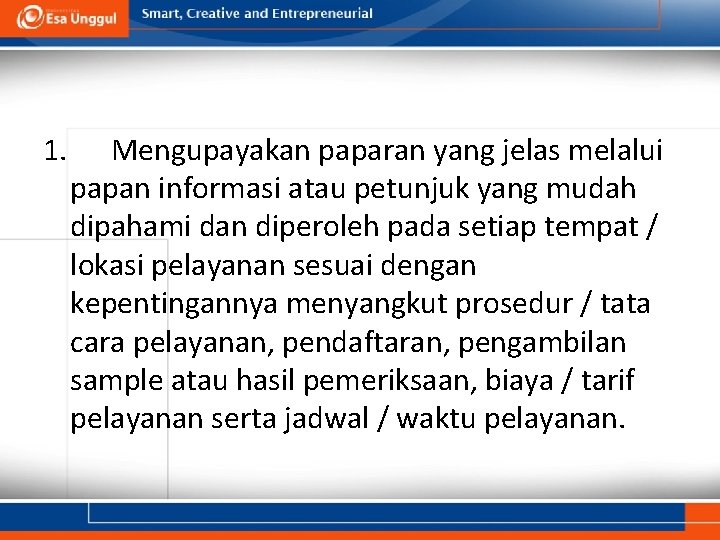 Esa Unggul

Smart, Creative and Entrepreneurial

1. Mengupayakan paparan yang jelas melalui papan informasi atau petunjuk yang mudah dipahami dan diperoleh pada setiap tempat / lokasi pelayanan sesuai dengan kepentingannya menyangkut prosedur / tata cara pelayanan, pendaftaran, pengambilan sample atau hasil pemeriksaan, biaya / tarif pelayanan serta jadwal / waktu pelayanan.